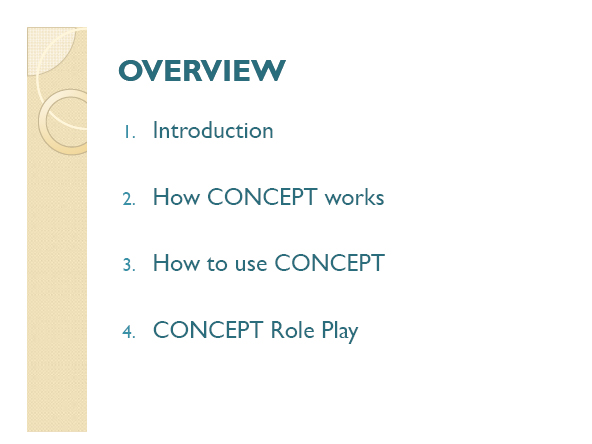 OVERVIEW

1. Introduction

2. How CONCEPT works

3. How to use CONCEPT

4. CONCEPT Role Play